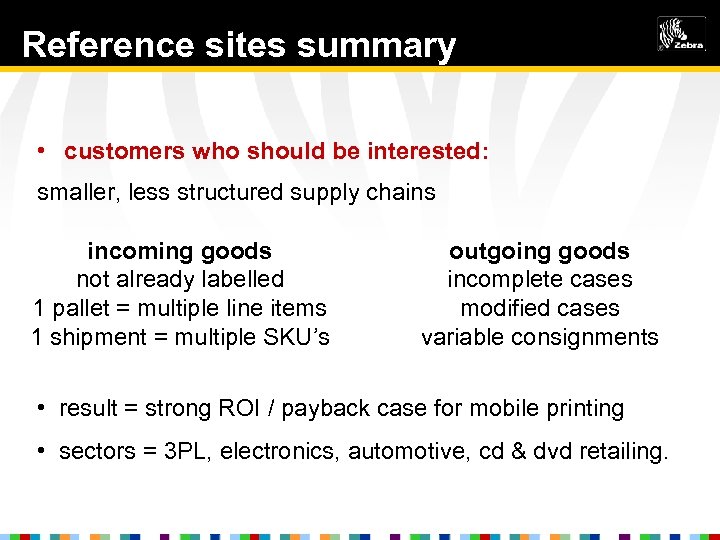 Reference sites summary

Zebra

• customers who should be interested:

smaller, less structured supply chains

incoming goods
not already labelled
1 pallet = multiple line items
1 shipment = multiple SKU's

outgoing goods
incomplete cases
modified cases
variable consignments

• result = strong ROI / payback case for mobile printing

• sectors = 3PL, electronics, automotive, cd & dvd retailing.